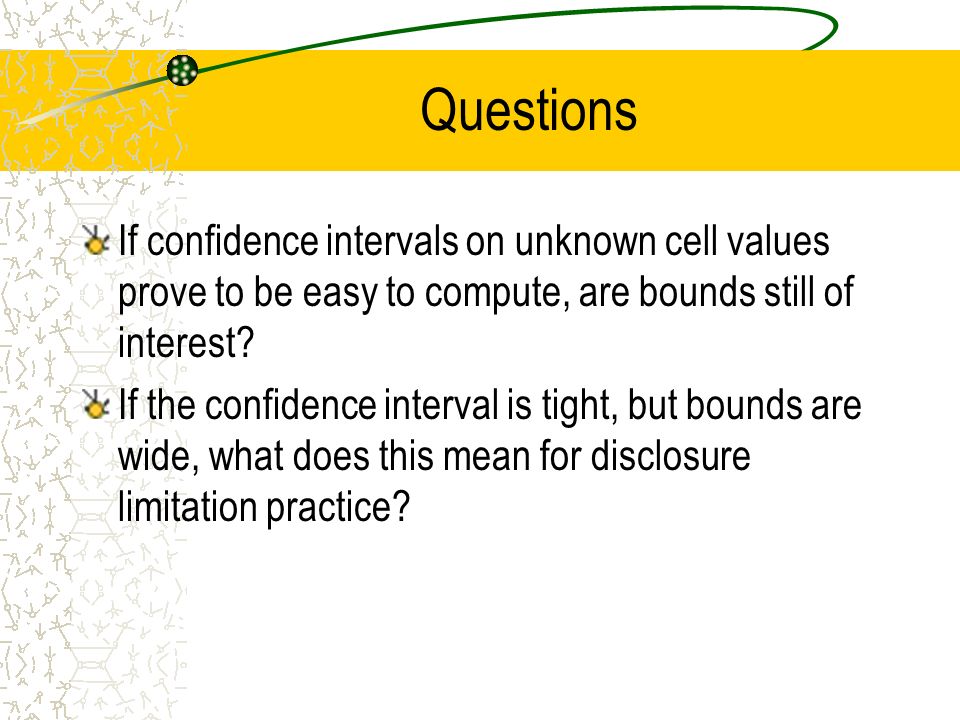 Questions

If confidence intervals on unknown cell values prove to be easy to compute, are bounds still of interest?

If the confidence interval is tight, but bounds are wide, what does this mean for disclosure limitation practice?